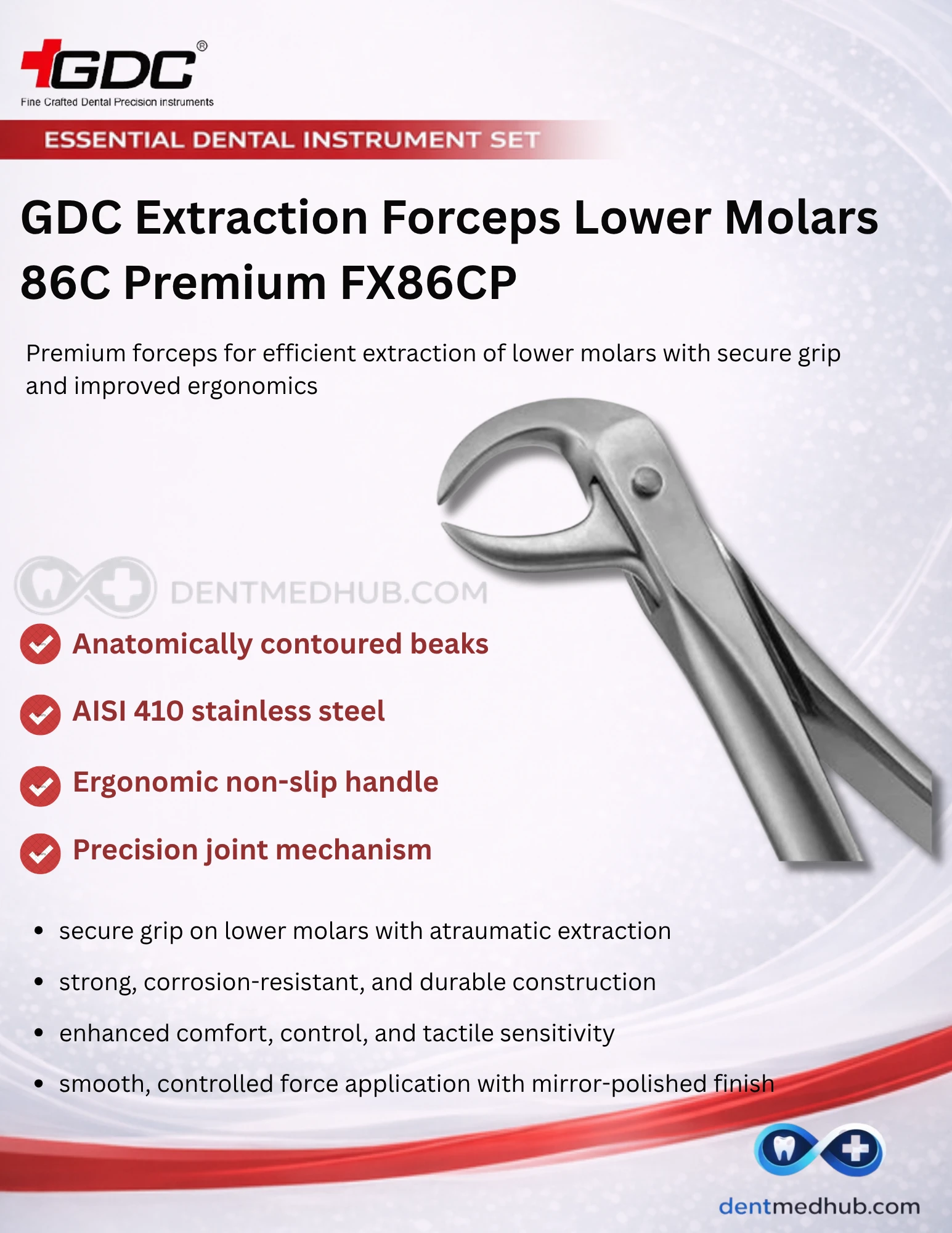 GDC®
Fine Crafted Dental Precision instruments

ESSENTIAL DENTAL INSTRUMENT SET

GDC Extraction Forceps Lower Molars 86C Premium FX86CP

Premium forceps for efficient extraction of lower molars with secure grip and improved ergonomics

DENTMEDHUB.COM

Anatomically contoured beaks

AISI 410 stainless steel

Ergonomic non-slip handle

Precision joint mechanism

• secure grip on lower molars with atraumatic extraction
• strong, corrosion-resistant, and durable construction
• enhanced comfort, control, and tactile sensitivity
• smooth, controlled force application with mirror-polished finish

dentmedhub.com